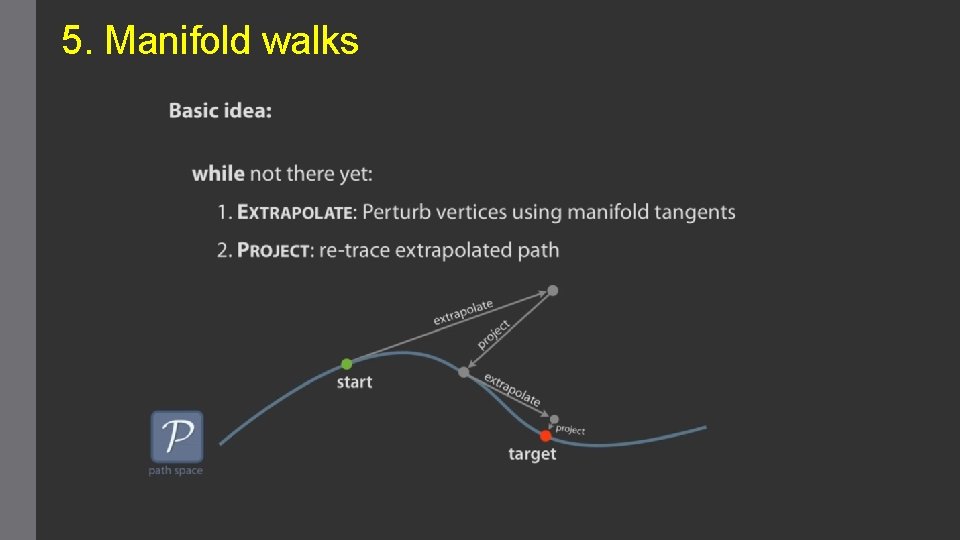 5. Manifold walks

Basic idea:

while not there yet:

1. EXTRAPOLATE: Perturb vertices using manifold tangents

2. PROJECT: re-trace extrapolated path

extrapolate

project

start

extrapolate

project

target

$\mathcal{P}$

path space